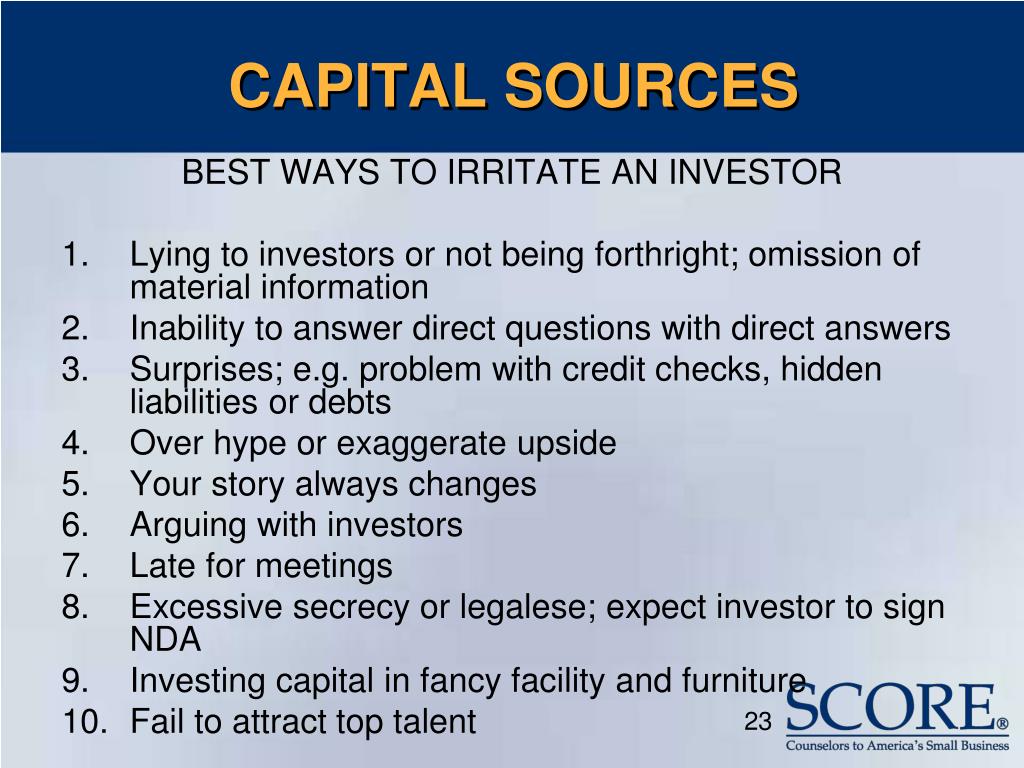 CAPITAL SOURCES

BEST WAYS TO IRRITATE AN INVESTOR

1. Lying to investors or not being forthright; omission of material information
2. Inability to answer direct questions with direct answers
3. Surprises; e.g. problem with credit checks, hidden liabilities or debts
4. Over hype or exaggerate upside
5. Your story always changes
6. Arguing with investors
7. Late for meetings
8. Excessive secrecy or legalese; expect investor to sign NDA
9. Investing capital in fancy facility and furniture
10. Fail to attract top talent

23

SCORE®
Counselors to America's Small Business